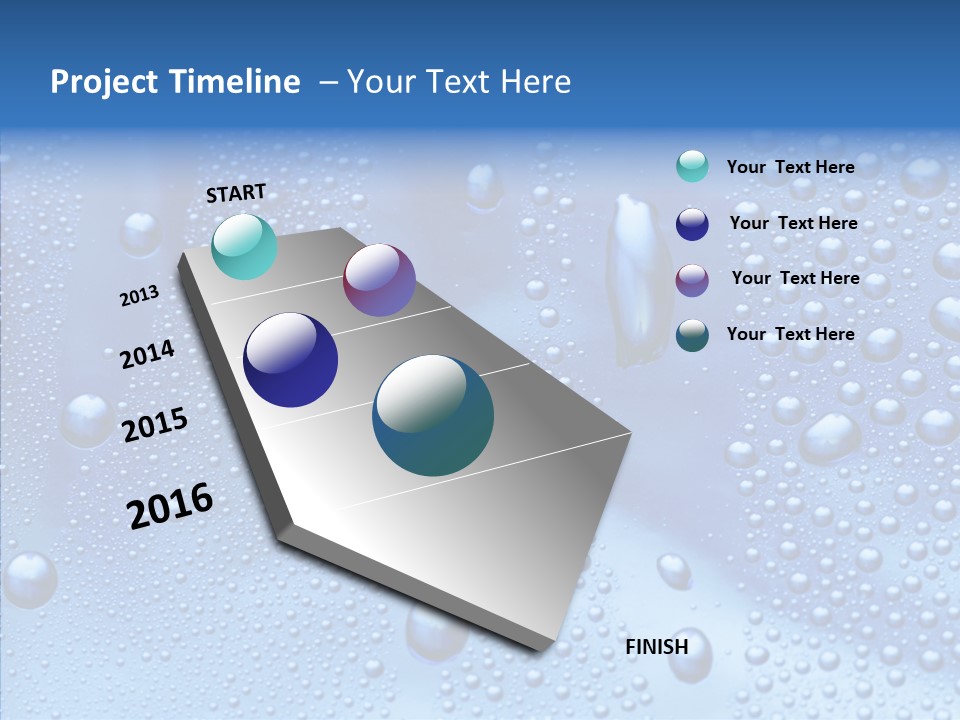 Project Timeline – Your Text Here

START

2013

2014

2015

2016

FINISH

Your Text Here

Your Text Here

Your Text Here

Your Text Here